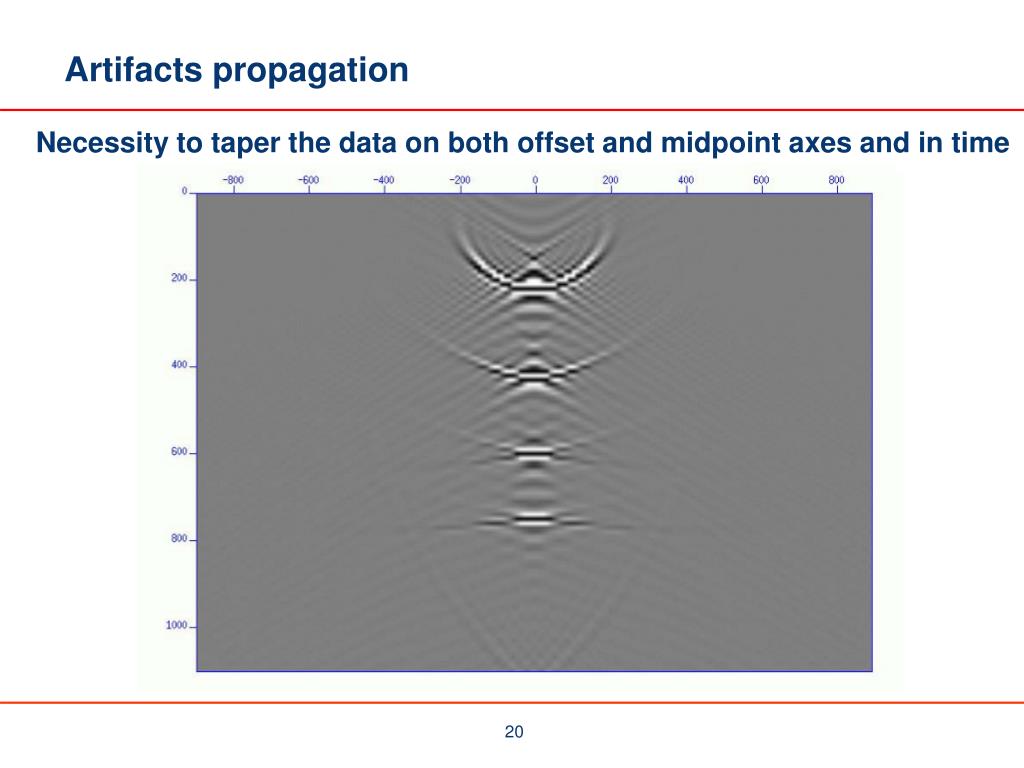 Artifacts propagation

Necessity to taper the data on both offset and midpoint axes and in time

−800 −600 −400 −200 0 200 400 600 800

0
200
400
600
800
1000

20